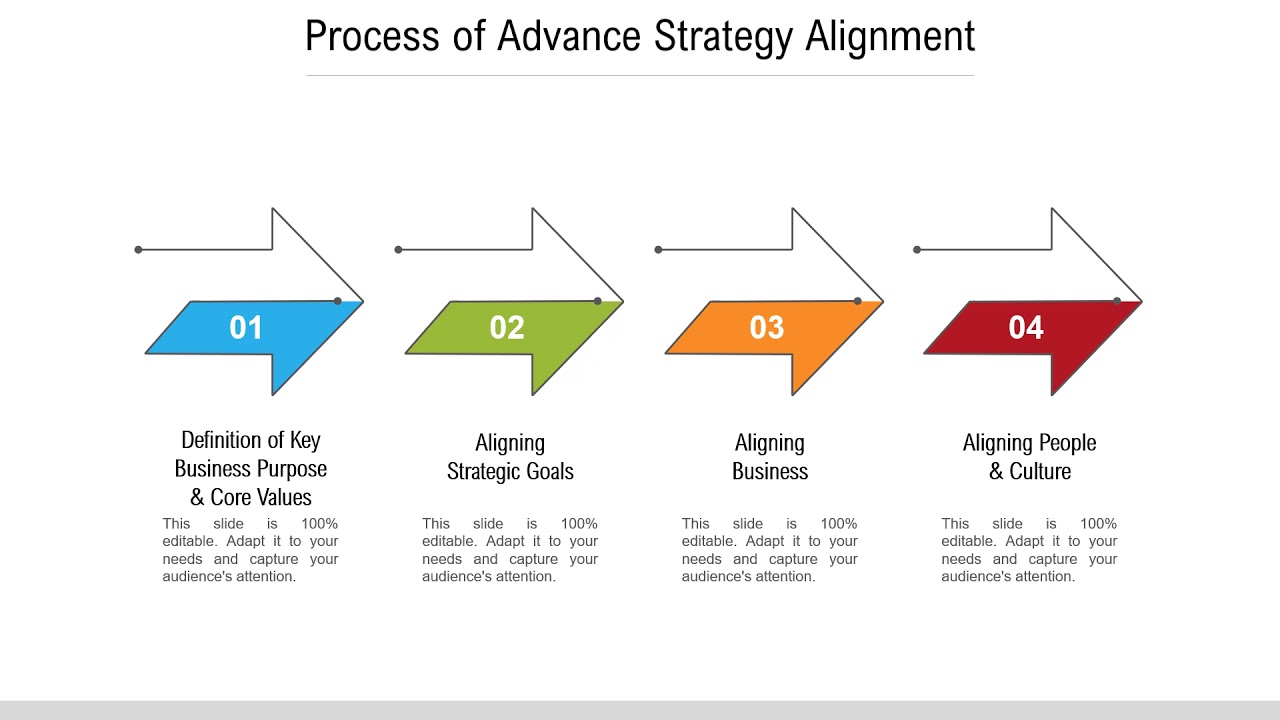 Process of Advance Strategy Alignment

01

Definition of Key Business Purpose & Core Values

This slide is 100% editable. Adapt it to your needs and capture your audience's attention.

02

Aligning Strategic Goals

This slide is 100% editable. Adapt it to your needs and capture your audience's attention.

03

Aligning Business

This slide is 100% editable. Adapt it to your needs and capture your audience's attention.

04

Aligning People & Culture

This slide is 100% editable. Adapt it to your needs and capture your audience's attention.